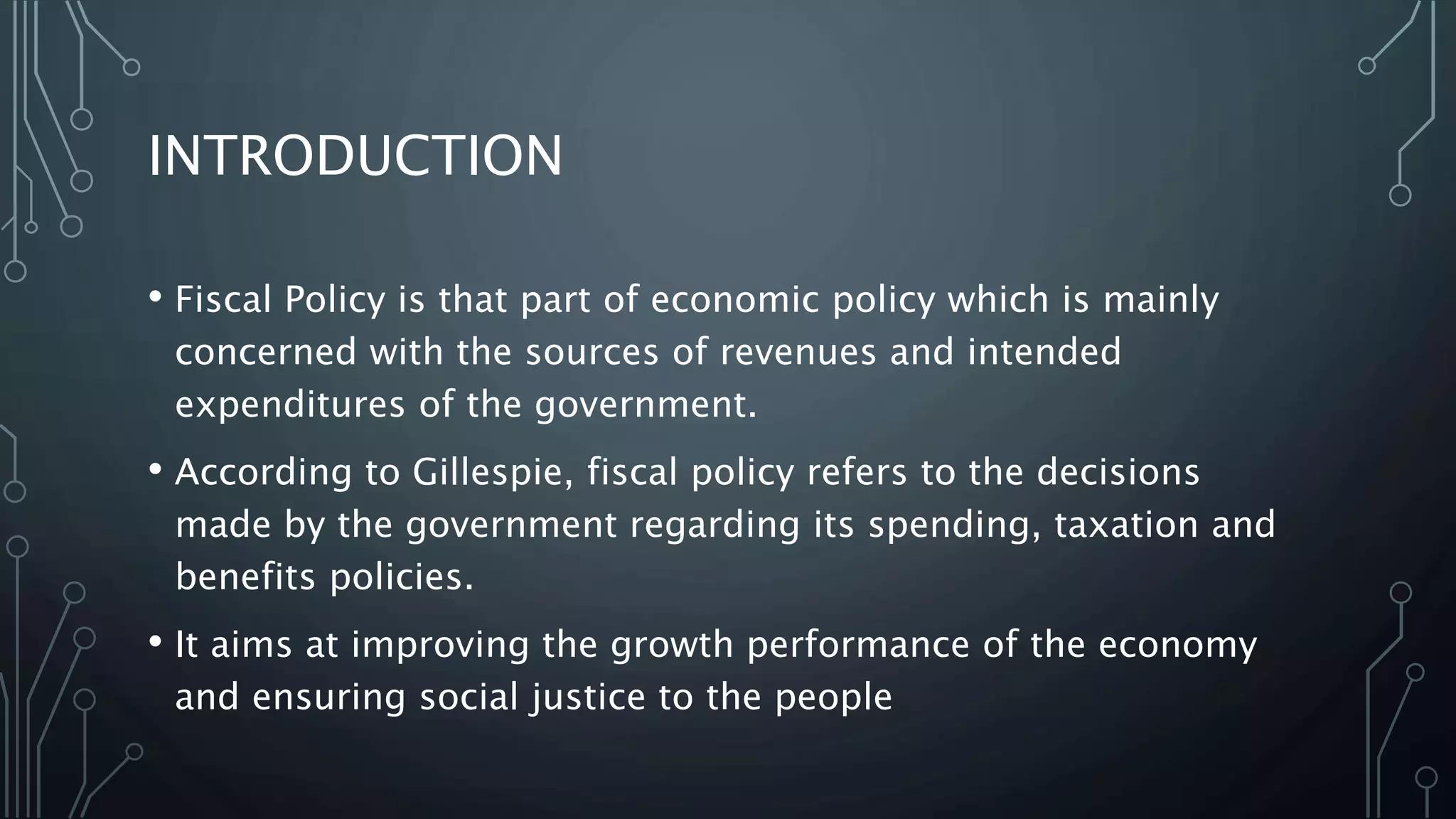 INTRODUCTION

• Fiscal Policy is that part of economic policy which is mainly concerned with the sources of revenues and intended expenditures of the government.

• According to Gillespie, fiscal policy refers to the decisions made by the government regarding its spending, taxation and benefits policies.

• It aims at improving the growth performance of the economy and ensuring social justice to the people